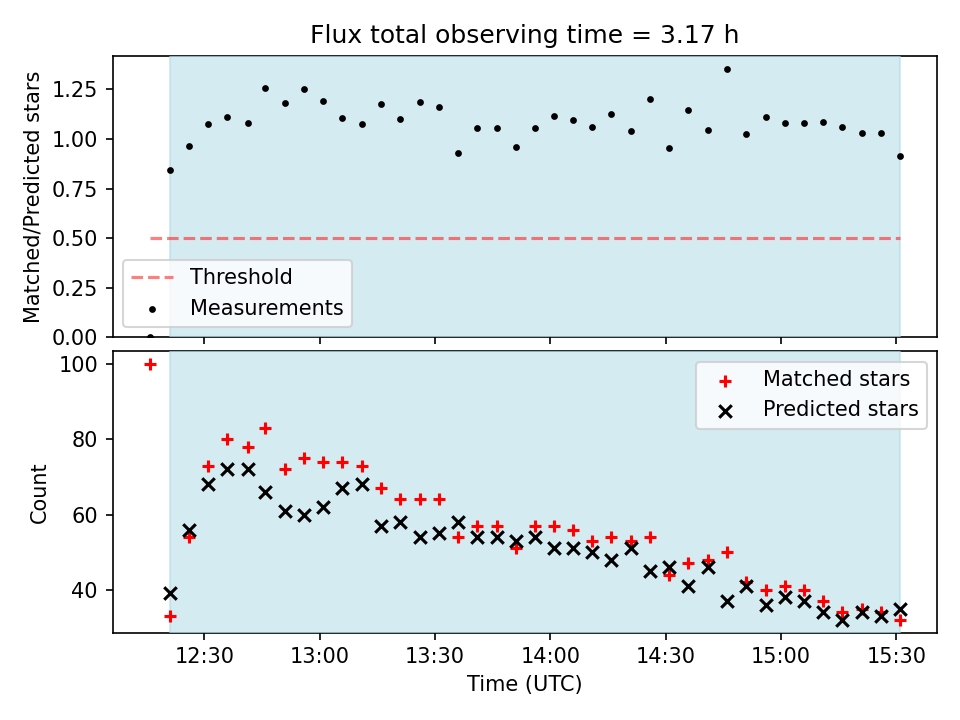 Flux total observing time = 3.17 h

Matched/Predicted stars

1.25
1.00
0.75
0.50
0.25
0.00

Threshold
Measurements

Count

100
80
60
40

Matched stars
Predicted stars

12:30
13:00
13:30
14:00
14:30
15:00
15:30

Time (UTC)